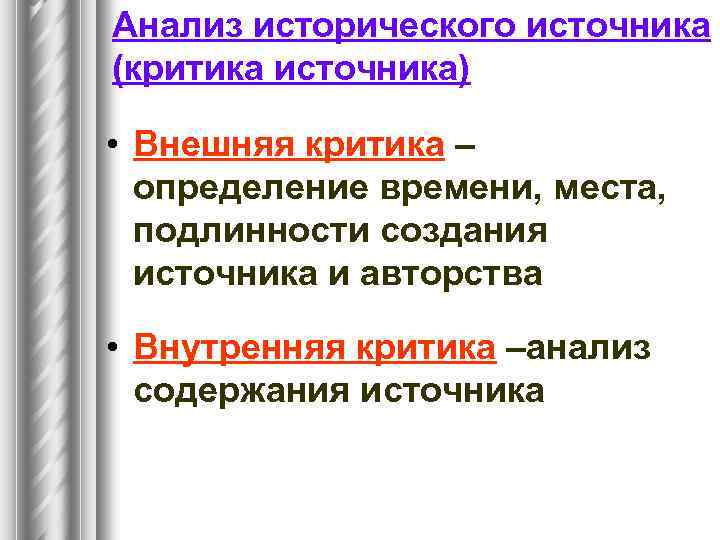 Анализ исторического источника (критика источника)

• Внешняя критика – определение времени, места, подлинности создания источника и авторства

• Внутренняя критика –анализ содержания источника